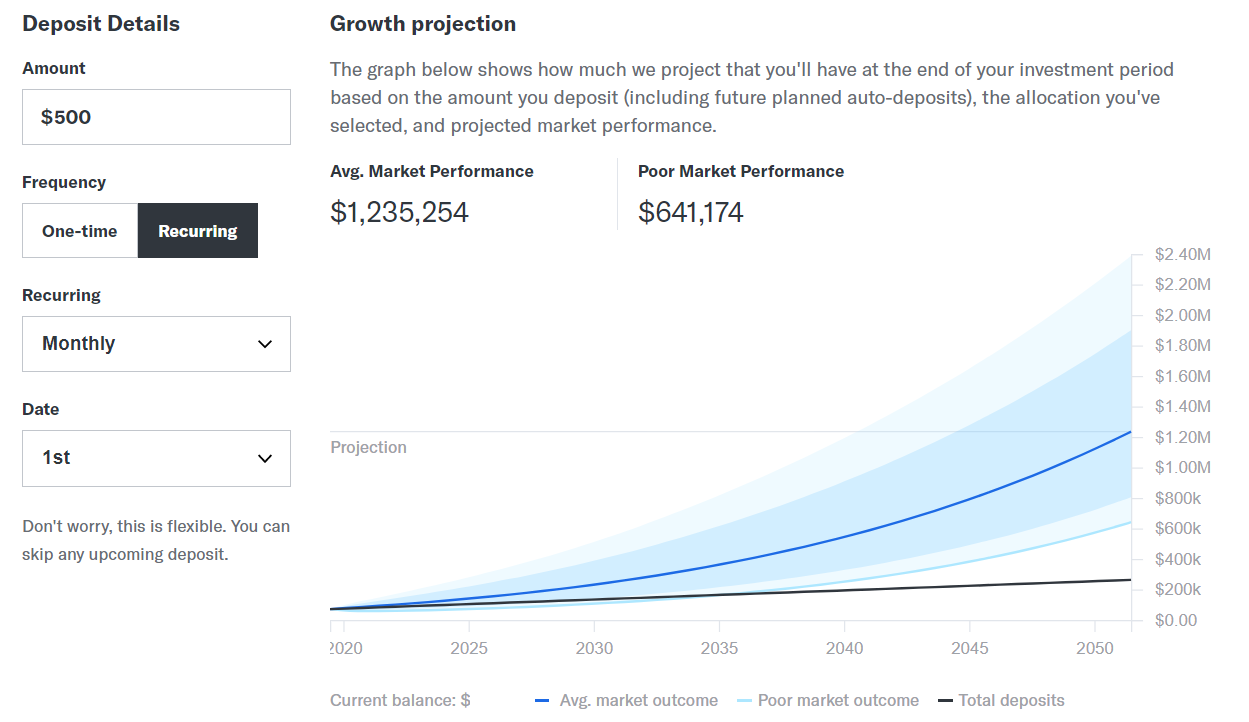 Deposit Details

Amount

$500

Frequency

One-time Recurring

Recurring

Monthly

Date

1st

Don't worry, this is flexible. You can skip any upcoming deposit.

Growth projection

The graph below shows how much we project that you'll have at the end of your investment period based on the amount you deposit (including future planned auto-deposits), the allocation you've selected, and projected market performance.

Avg. Market Performance
$1,235,254

Poor Market Performance
$641,174

Projection

$2.40M
$2.20M
$2.00M
$1.80M
$1.60M
$1.40M
$1.20M
$1.00M
$800k
$600k
$400k
$200k
$0.00

2020 2025 2030 2035 2040 2045 2050

Current balance: $ Avg. market outcome Poor market outcome Total deposits